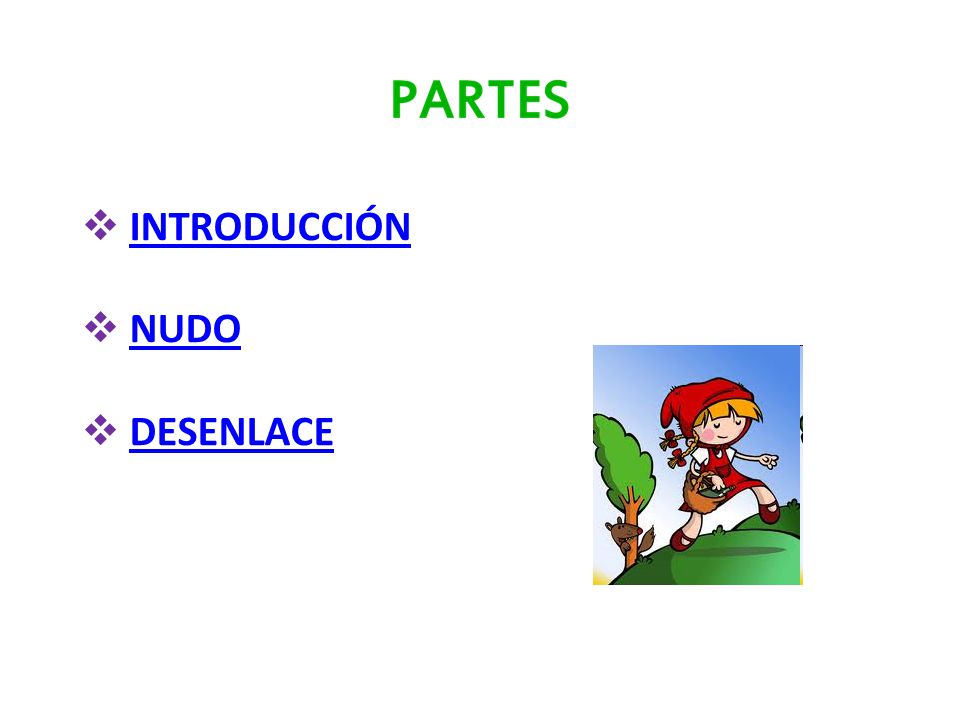 PARTES

❖ INTRODUCCIÓN

❖ NUDO

❖ DESENLACE